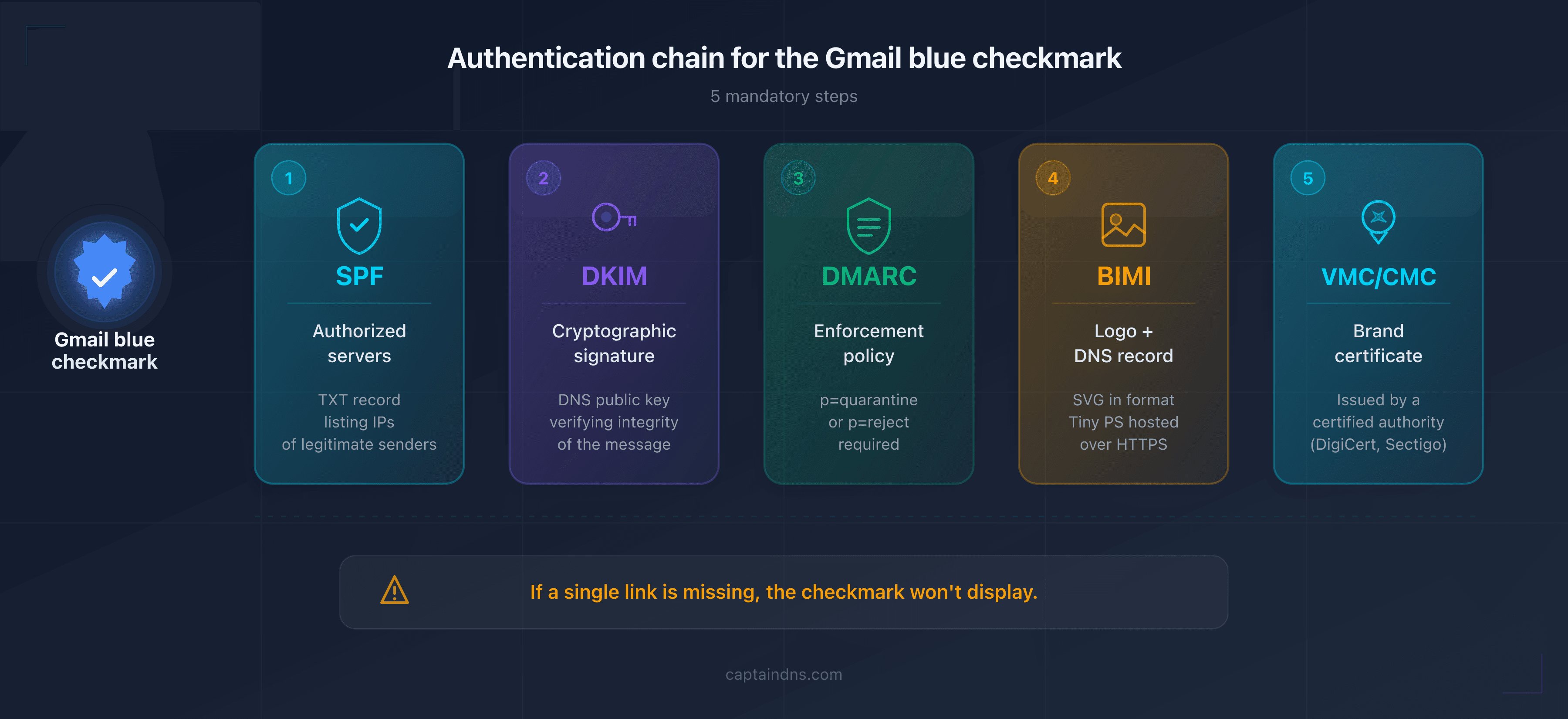 Authentication chain for the Gmail blue checkmark

5 mandatory steps

Gmail blue checkmark

1

SPF

Authorized servers

TXT record listing IPs of legitimate senders

2

DKIM

Cryptographic signature

DNS public key verifying integrity of the message

3

DMARC

Enforcement policy

p=quarantine or p=reject required

4

BIMI

Logo + DNS record

SVG in format Tiny PS hosted over HTTPS

5

VMC/CMC

Brand certificate

Issued by a certified authority (DigiCert, Sectigo)

If a single link is missing, the checkmark won't display.

captaindns.com